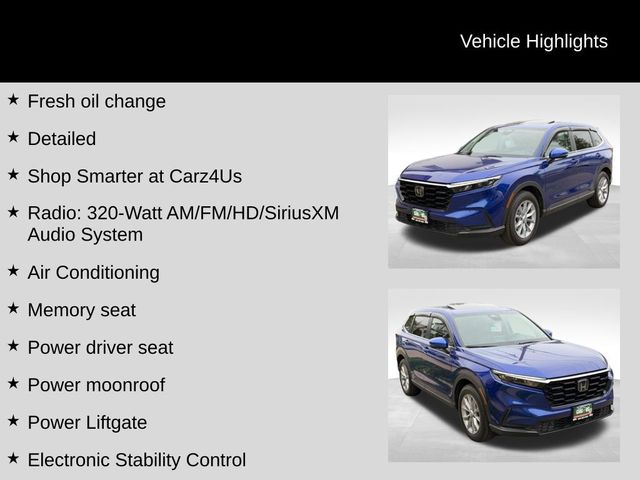 Vehicle Highlights

★ Fresh oil change

★ Detailed

★ Shop Smarter at Carz4Us

★ Radio: 320-Watt AM/FM/HD/SiriusXM Audio System

★ Air Conditioning

★ Memory seat

★ Power driver seat

★ Power moonroof

★ Power Liftgate

★ Electronic Stability Control